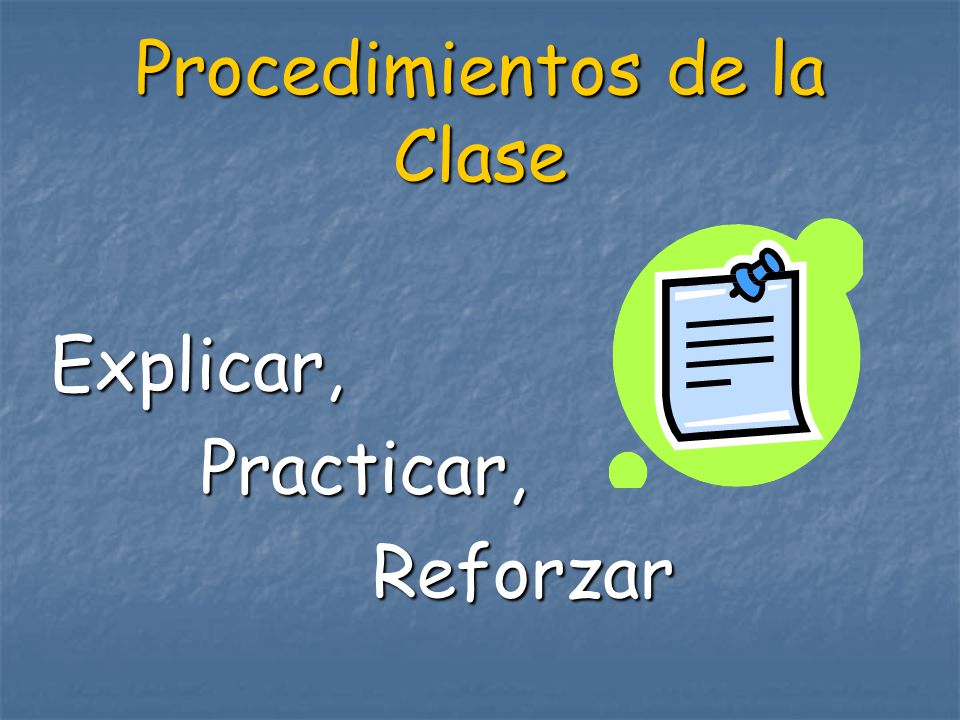 Procedimientos de la Clase

Explicar,
Practicar,
Reforzar